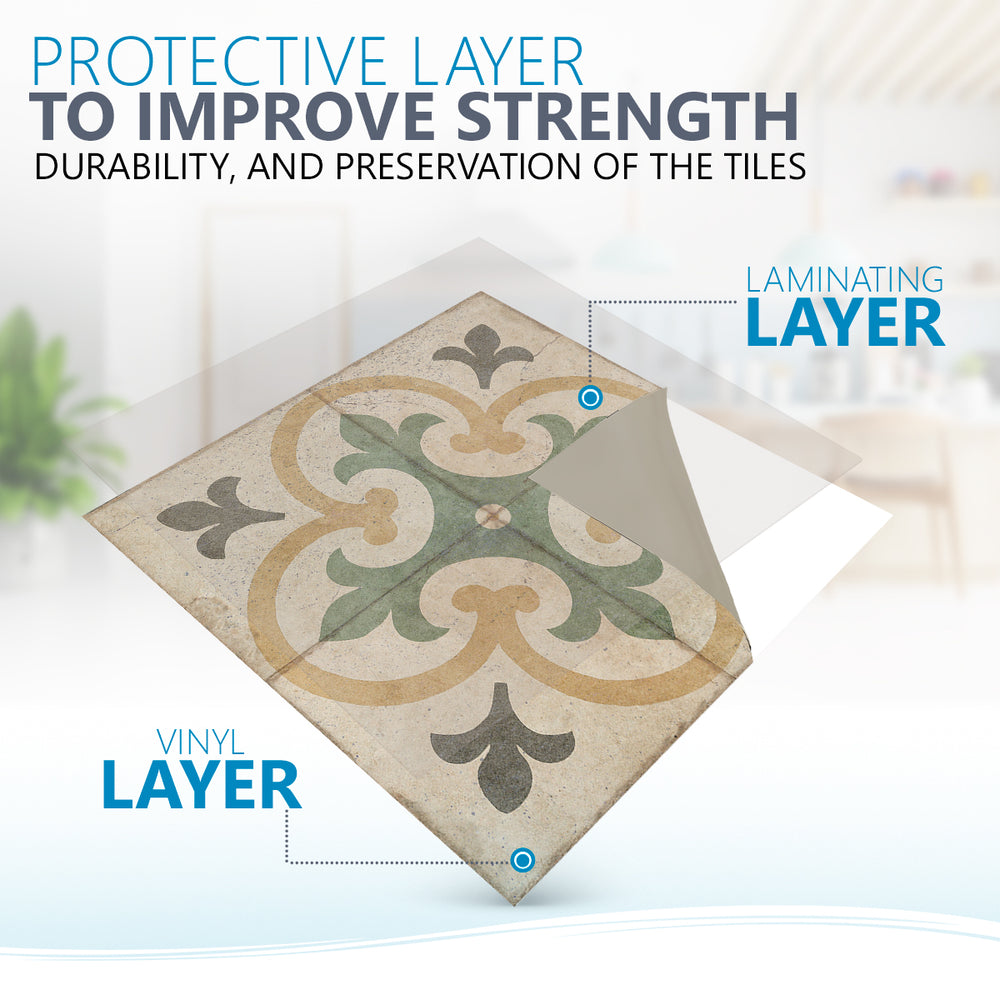 PROTECTIVE LAYER
TO IMPROVE STRENGTH
DURABILITY, AND PRESERVATION OF THE TILES

LAMINATING
LAYER

VINYL
LAYER